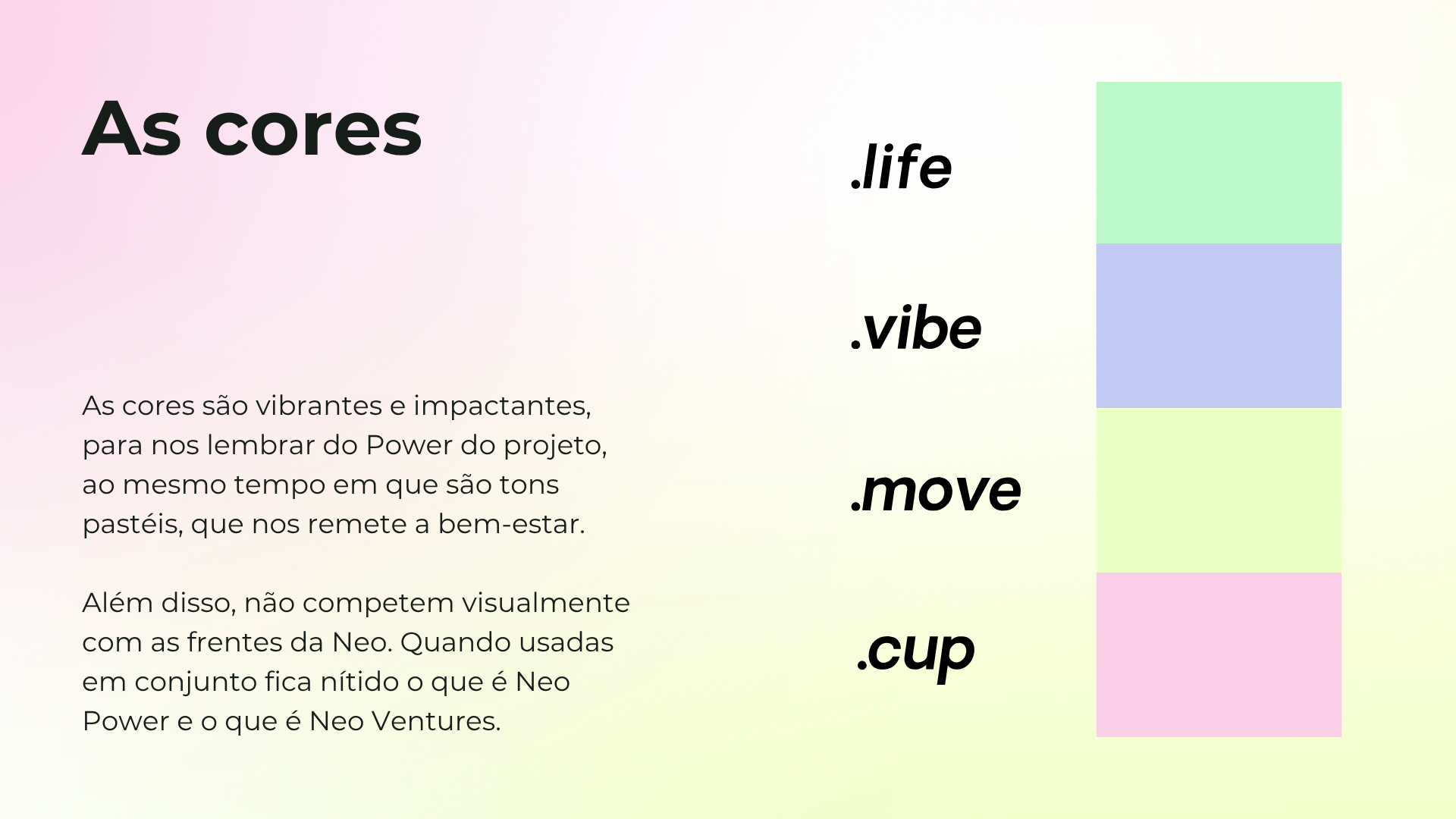 As cores

As cores são vibrantes e impactantes, para nos lembrar do Power do projeto, ao mesmo tempo em que são tons pastéis, que nos remete a bem-estar.

Além disso, não competem visualmente com as frentes da Neo. Quando usadas em conjunto fica nítido o que é Neo Power e o que é Neo Ventures.

.life

.vibe

.move

.cup